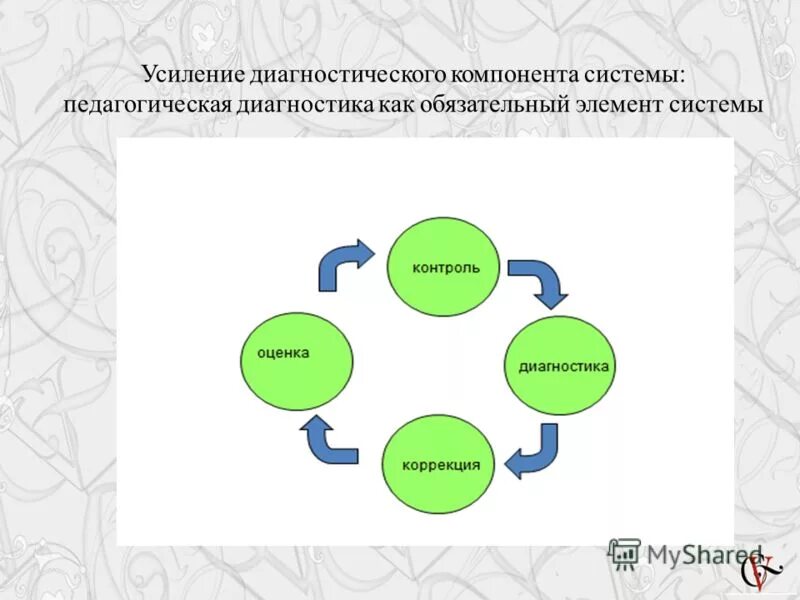 Усиление диагностического компонента системы: педагогическая диагностика как обязательный элемент системы

контроль

диагностика

коррекция

оценка

MyShared